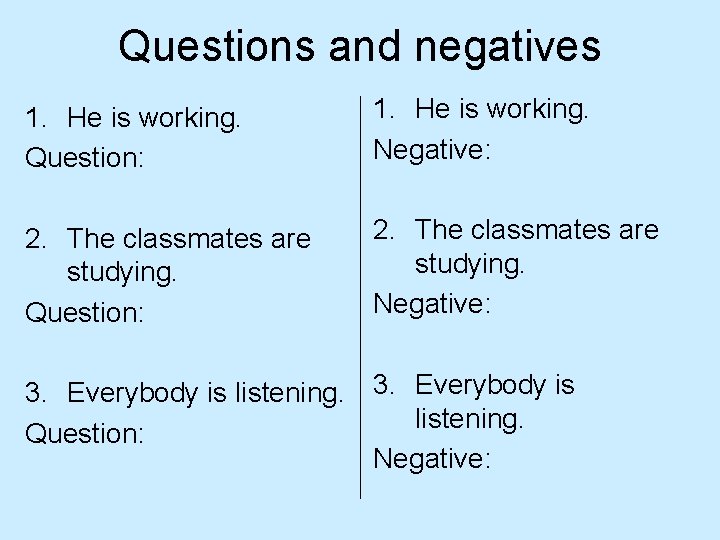 Questions and negatives

1. He is working.
Question:

2. The classmates are studying.
Question:

3. Everybody is listening.
Question:

1. He is working.
Negative:

2. The classmates are studying.
Negative:

3. Everybody is listening.
Negative: